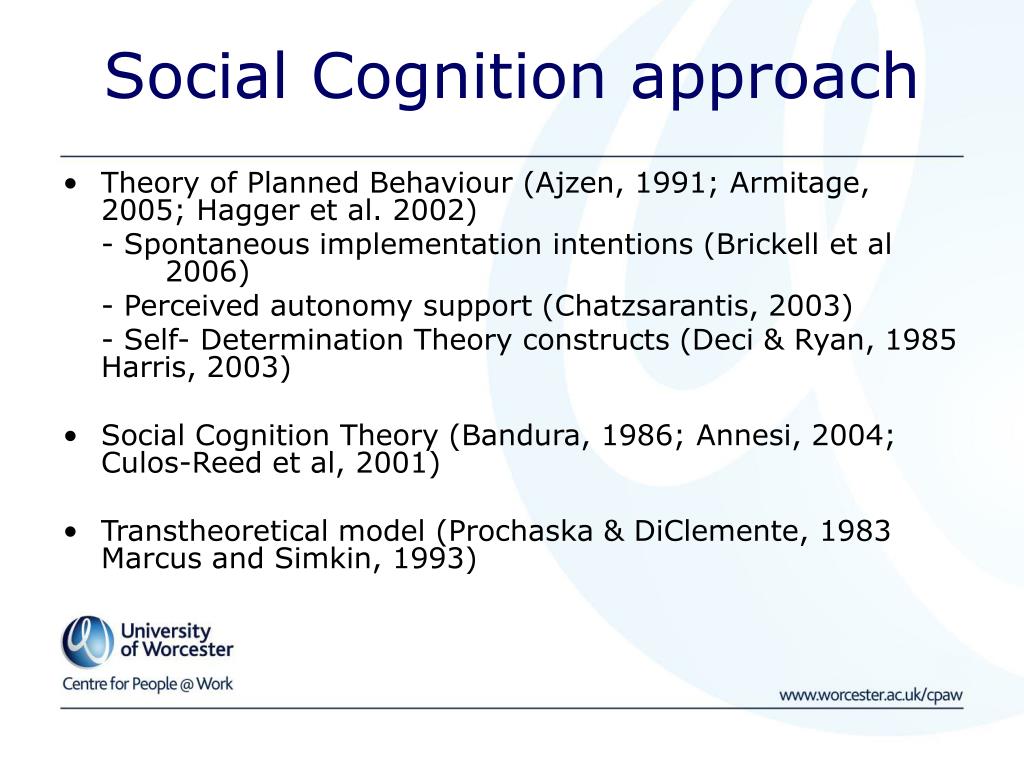 Social Cognition approach

• Theory of Planned Behaviour (Ajzen, 1991; Armitage, 2005; Hagger et al. 2002)
- Spontaneous implementation intentions (Brickell et al 2006)
- Perceived autonomy support (Chatzsarantis, 2003)
- Self- Determination Theory constructs (Deci & Ryan, 1985 Harris, 2003)

• Social Cognition Theory (Bandura, 1986; Annesi, 2004; Culos-Reed et al, 2001)

• Transtheoretical model (Prochaska & DiClemente, 1983 Marcus and Simkin, 1993)

University of Worcester
Centre for People @ Work

www.worcester.ac.uk/cpaw